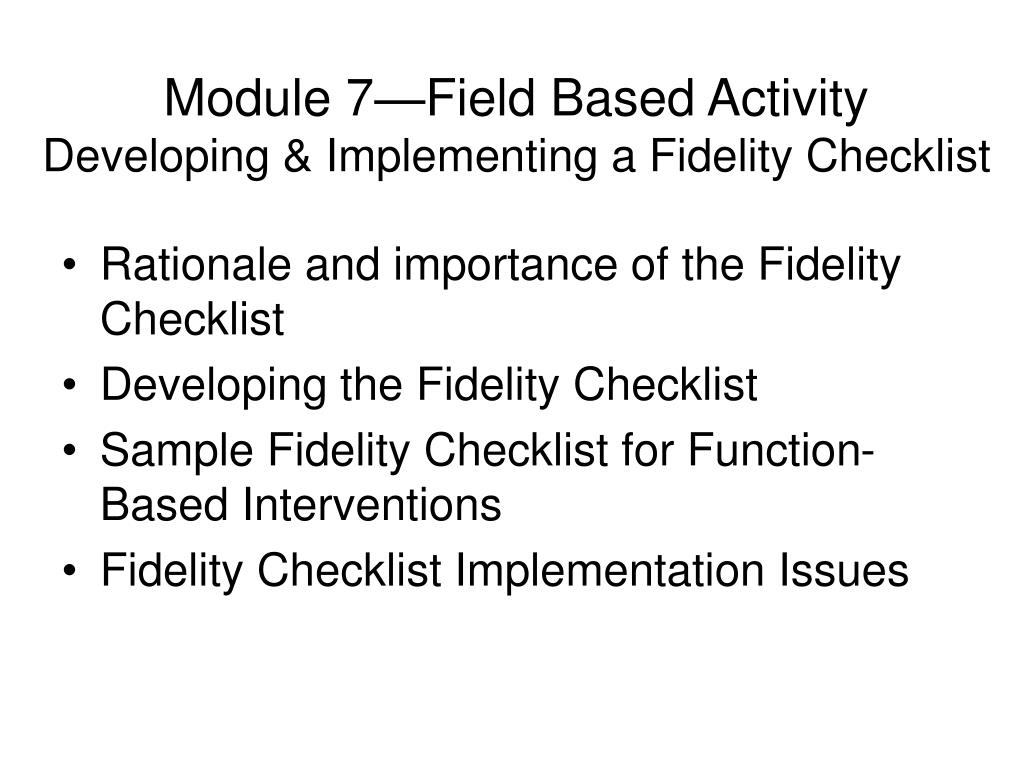 Module 7—Field Based Activity
Developing & Implementing a Fidelity Checklist

• Rationale and importance of the Fidelity Checklist
• Developing the Fidelity Checklist
• Sample Fidelity Checklist for Function-Based Interventions
• Fidelity Checklist Implementation Issues